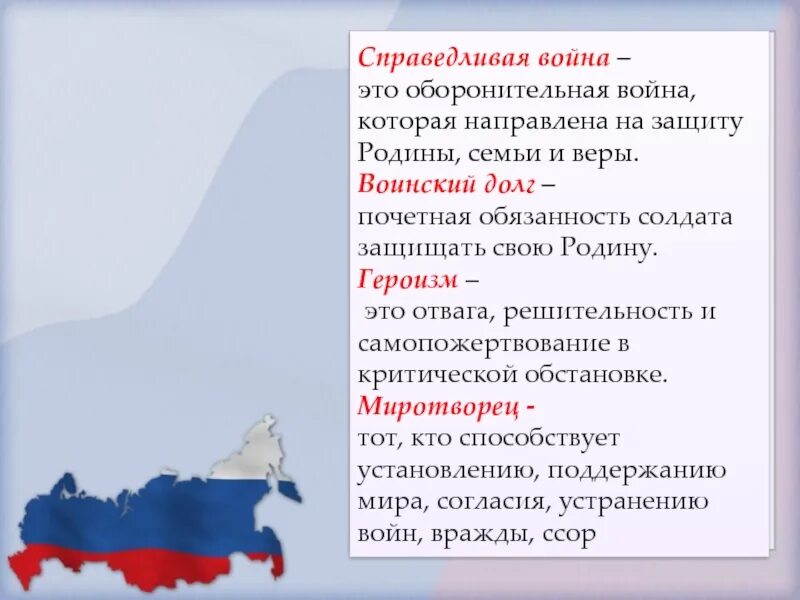 Справедливая война –
это оборонительная война, которая направлена на защиту Родины, семьи и веры.
Воинский долг –
почетная обязанность солдата защищать свою Родину.
Героизм –
это отвага, решительность и самопожертвование в критической обстановке.
Миротворец -
тот, кто способствует установлению, поддержанию мира, согласия, устранению войн, вражды, ссор